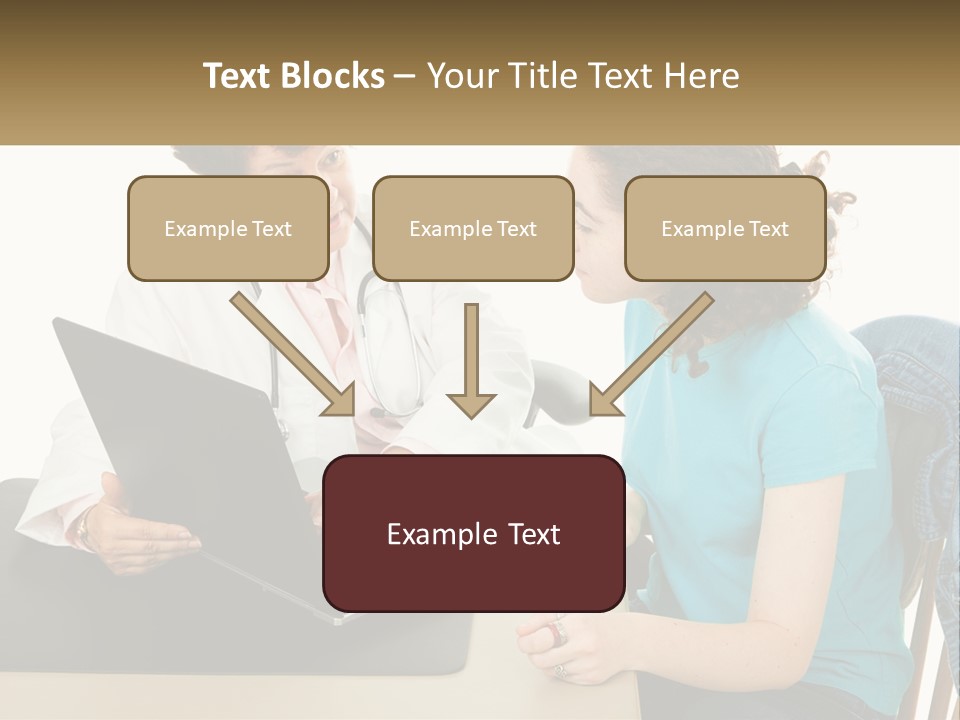 Text Blocks – Your Title Text Here

Example Text

Example Text

Example Text

Example Text